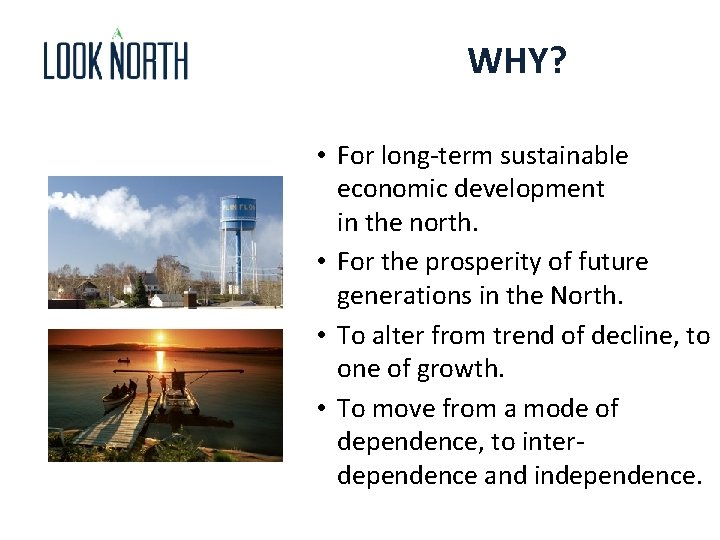 LOOK NORTH

WHY?

• For long-term sustainable economic development in the north.
• For the prosperity of future generations in the North.
• To alter from trend of decline, to one of growth.
• To move from a mode of dependence, to inter-dependence and independence.